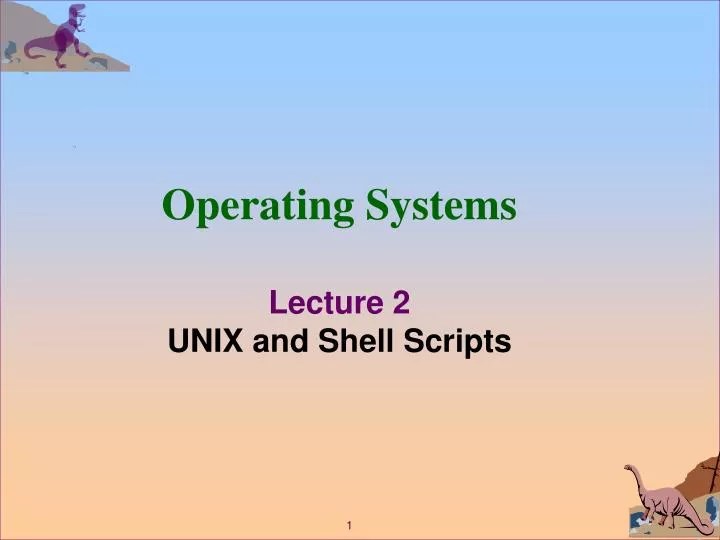 Operating Systems

Lecture 2
UNIX and Shell Scripts

1